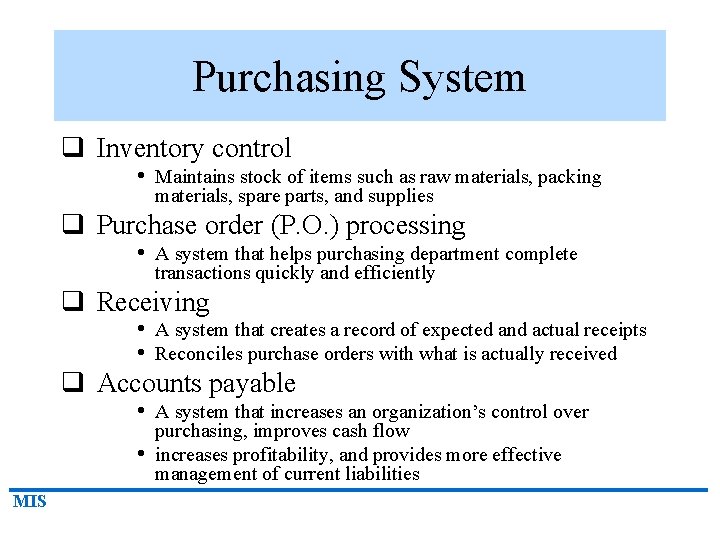 Purchasing System

❑ Inventory control
• Maintains stock of items such as raw materials, packing materials, spare parts, and supplies

❑ Purchase order (P.O.) processing
• A system that helps purchasing department complete transactions quickly and efficiently

❑ Receiving
• A system that creates a record of expected and actual receipts
• Reconciles purchase orders with what is actually received

❑ Accounts payable
• A system that increases an organization's control over purchasing, improves cash flow
• increases profitability, and provides more effective management of current liabilities

MIS